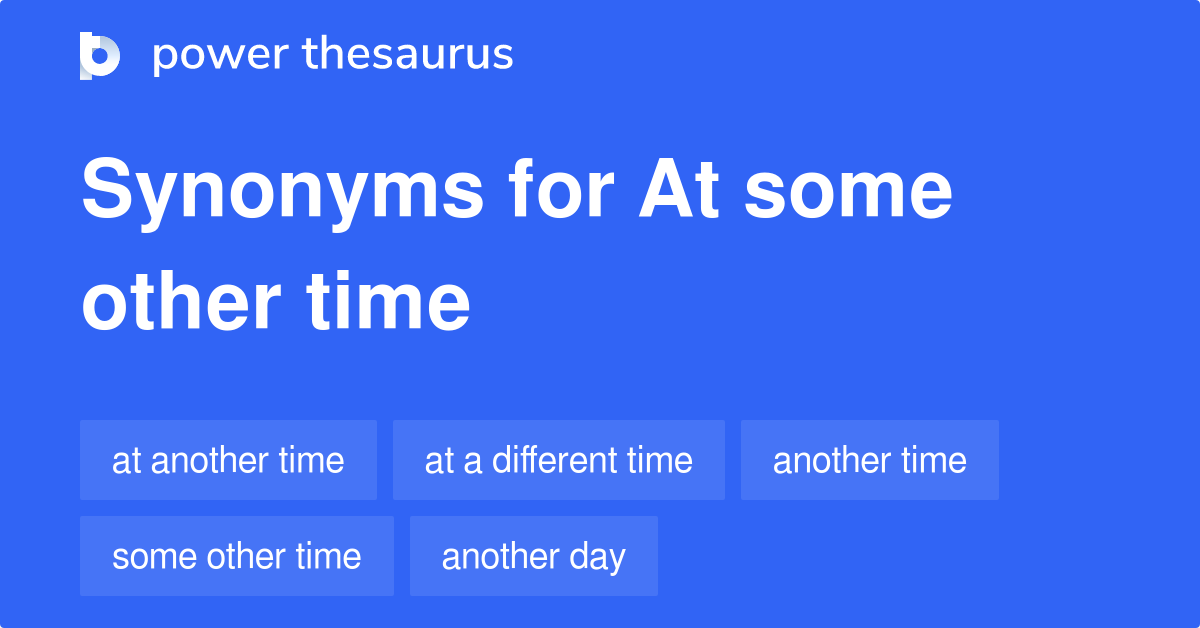 power thesaurus

Synonyms for At some other time

at another time

at a different time

another time

some other time

another day